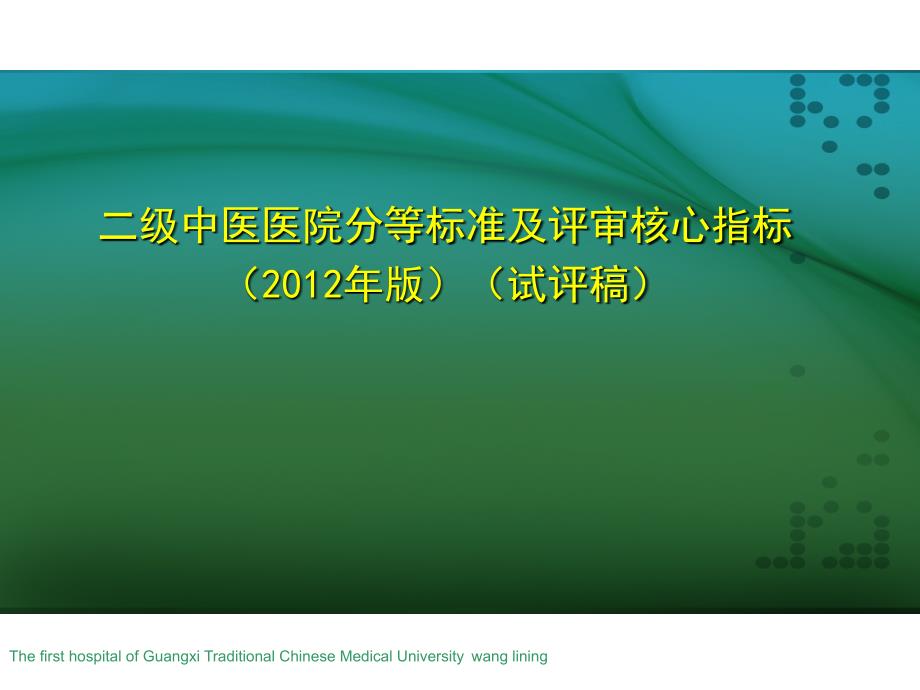 二级中医医院分等标准及评审核心指标
（2012年版）（试评稿）

The first hospital of Guangxi Traditional Chinese Medical University wang lining